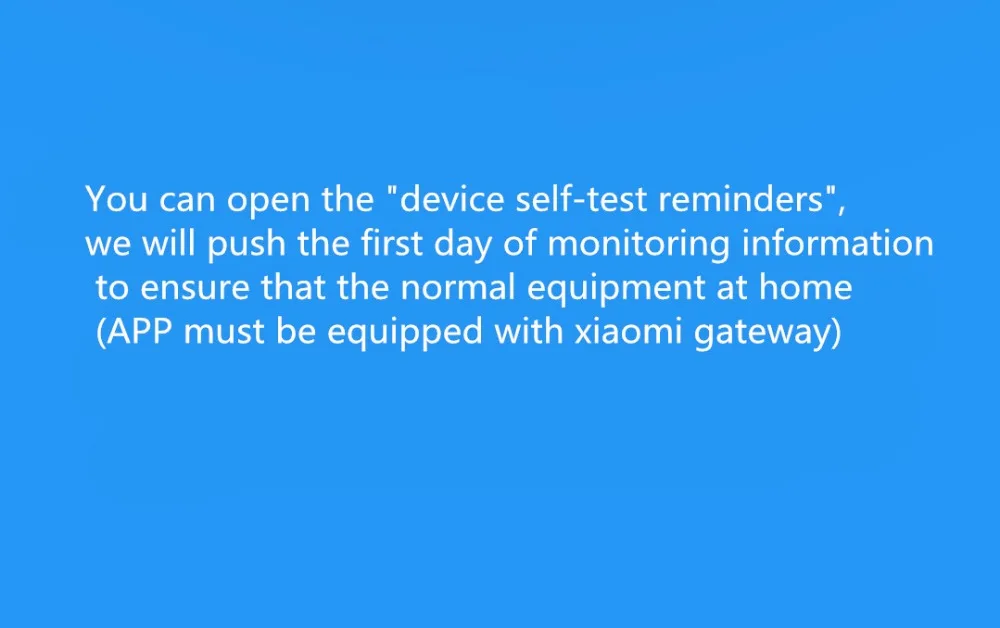 You can open the "device self-test reminders", we will push the first day of monitoring information to ensure that the normal equipment at home (APP must be equipped with xiaomi gateway)